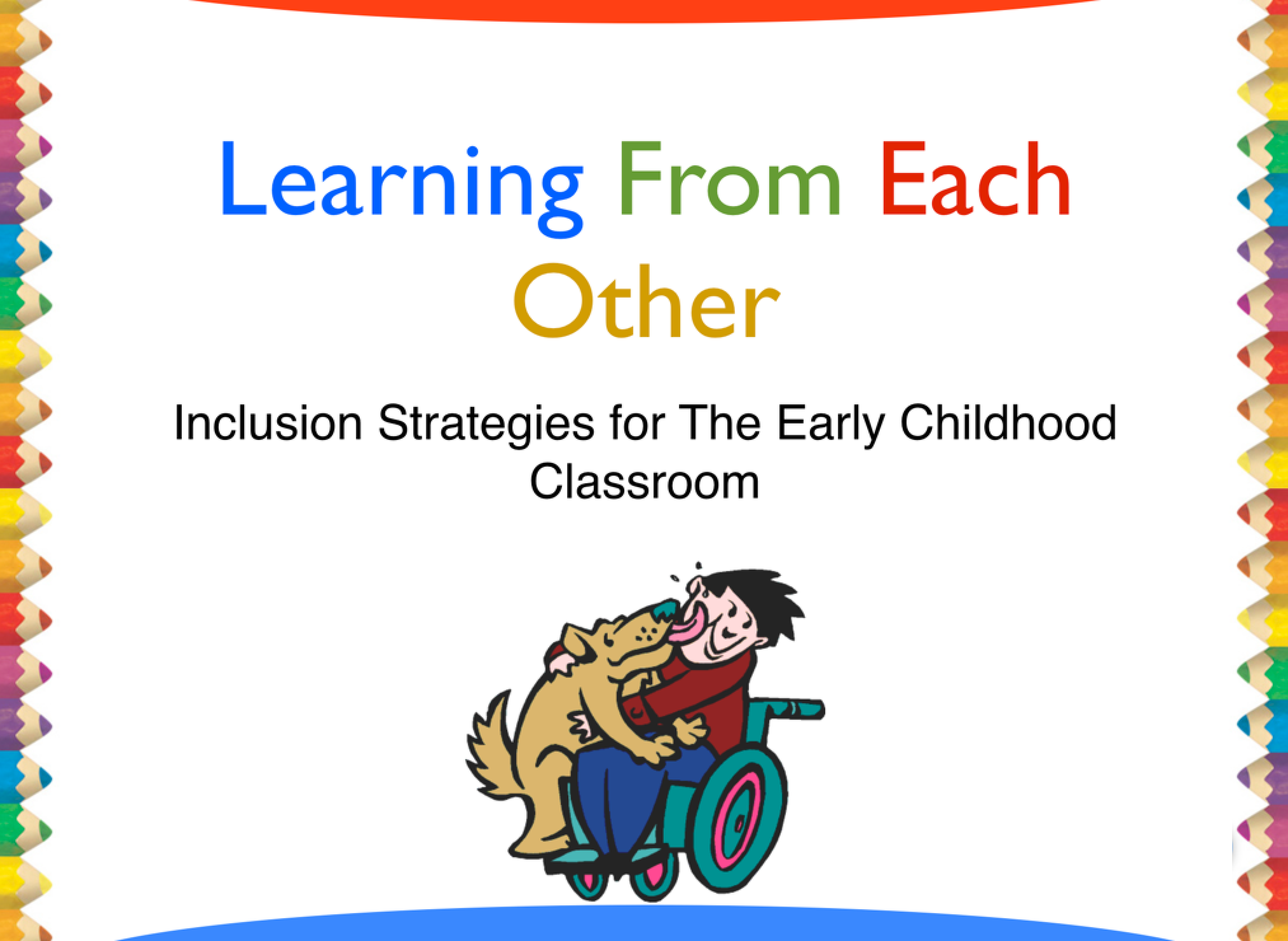 Learning From Each Other

Inclusion Strategies for The Early Childhood Classroom